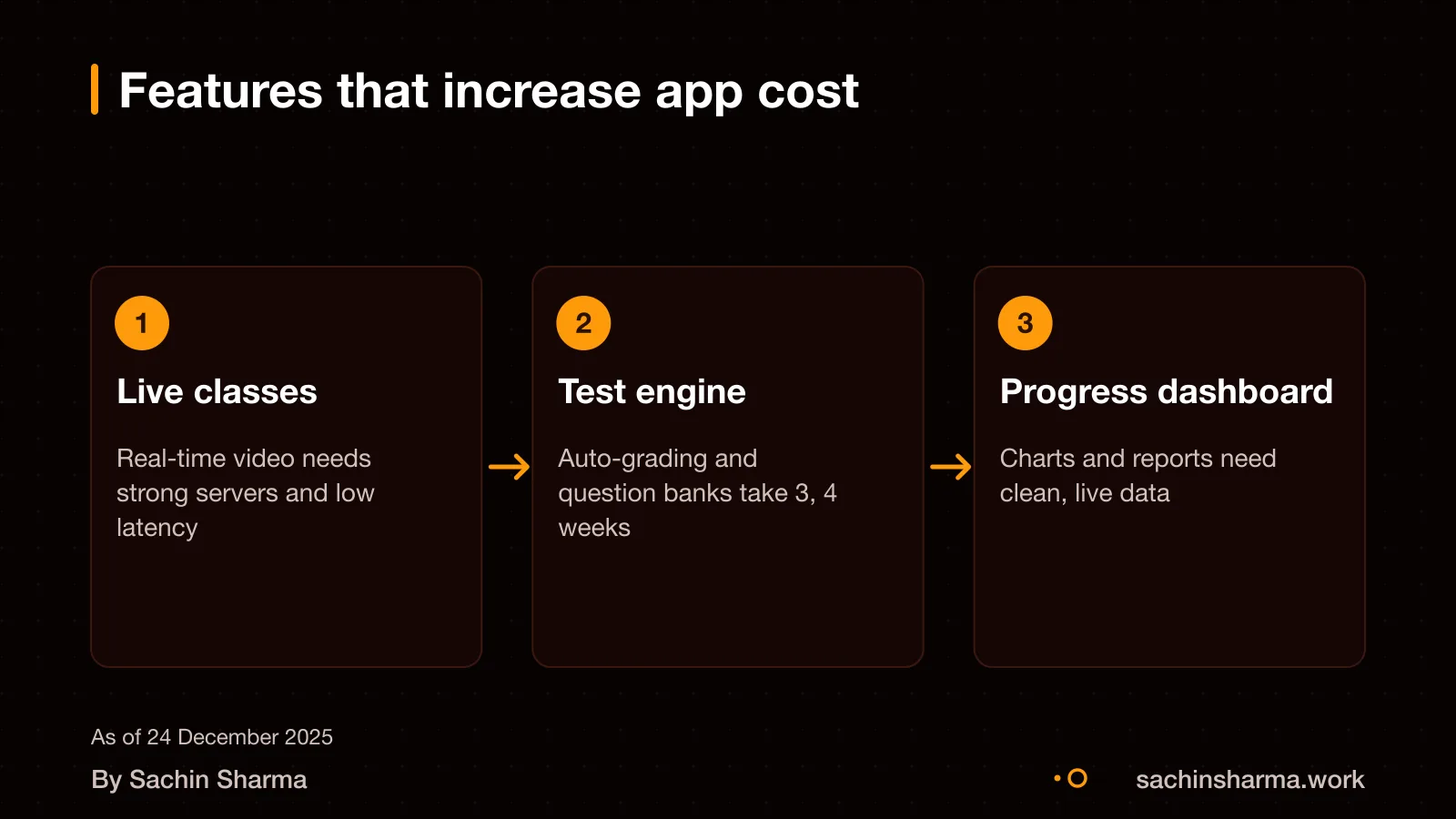 Features that increase app cost

1

Live classes

Real-time video needs strong servers and low latency

→

2

Test engine

Auto-grading and question banks take 3, 4 weeks

→

3

Progress dashboard

Charts and reports need clean, live data

As of 24 December 2025

By Sachin Sharma

sachinsharma.work